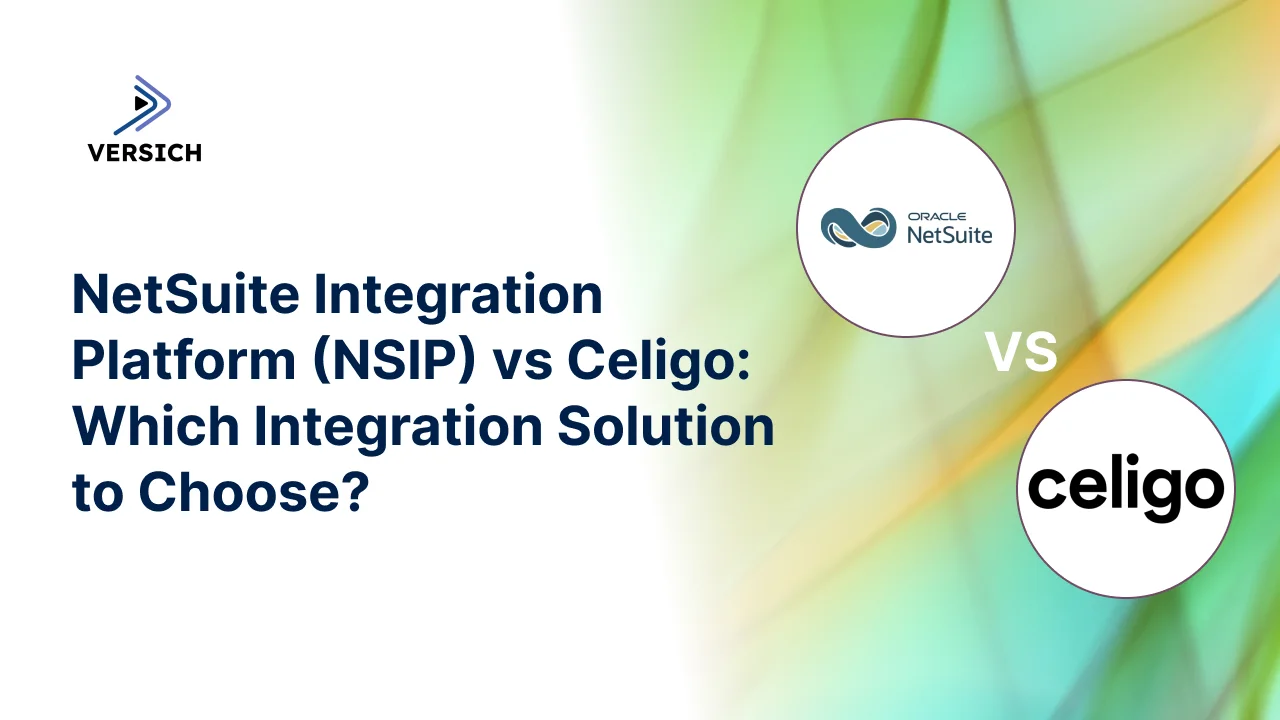 VERSICH

NetSuite Integration Platform (NSIP) vs Celigo: Which Integration Solution to Choose?

ORACLE NetSuite

VS

celigo